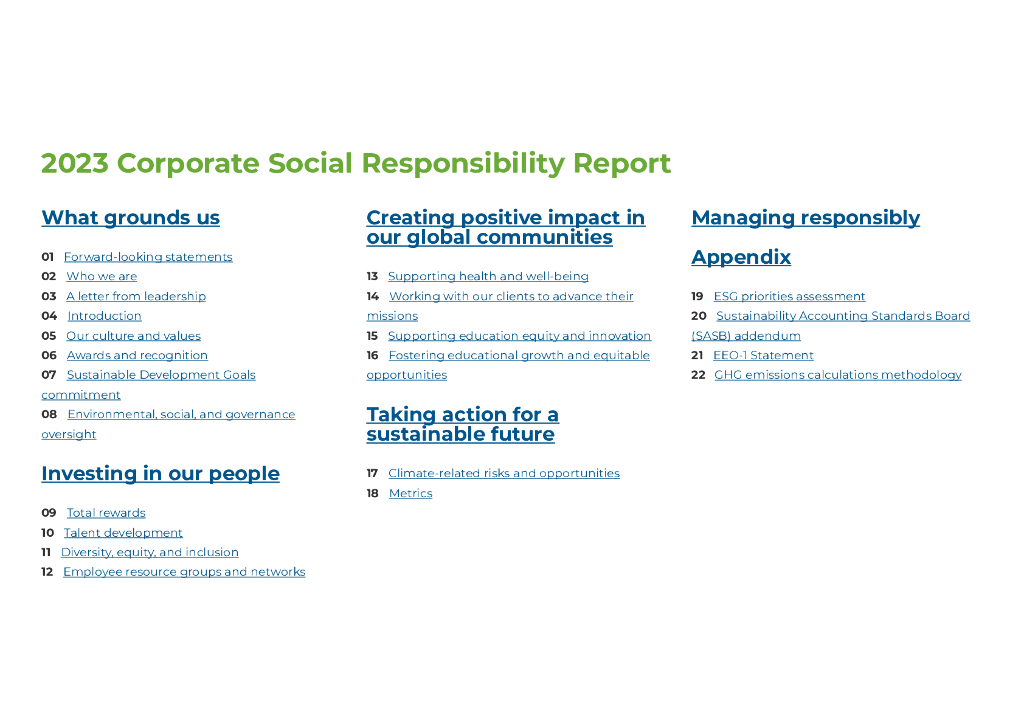 2023 Corporate Social Responsibility Report

What grounds us

01 Forward-looking statements
02 Who we are
03 A letter from leadership
04 Introduction
05 Our culture and values
06 Awards and recognition
07 Sustainable Development Goals commitment
08 Environmental, social, and governance oversight

Investing in our people

09 Total rewards
10 Talent development
11 Diversity, equity, and inclusion
12 Employee resource groups and networks

Creating positive impact in our global communities

13 Supporting health and well-being
14 Working with our clients to advance their missions
15 Supporting education equity and innovation
16 Fostering educational growth and equitable opportunities

Taking action for a sustainable future

17 Climate-related risks and opportunities
18 Metrics

Managing responsibly

Appendix

19 ESG priorities assessment
20 Sustainability Accounting Standards Board (SASB) addendum
21 EEO-1 Statement
22 GHG emissions calculations methodology